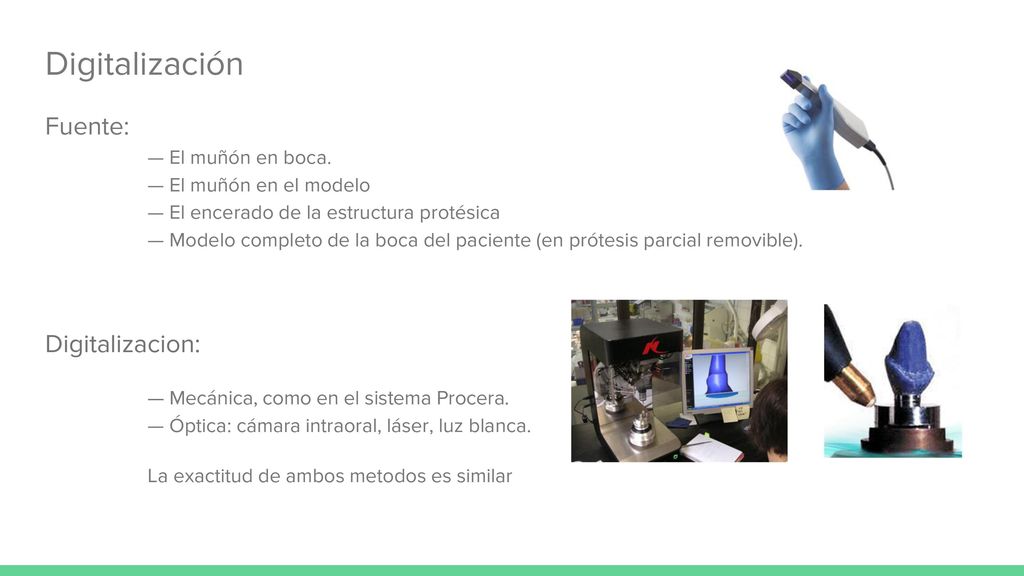 Digitalización

Fuente:

— El muñón en boca.
— El muñón en el modelo
— El encerado de la estructura protésica
— Modelo completo de la boca del paciente (en prótesis parcial removible).

Digitalizacion:

— Mecánica, como en el sistema Procera.
— Óptica: cámara intraoral, láser, luz blanca.

La exactitud de ambos metodos es similar